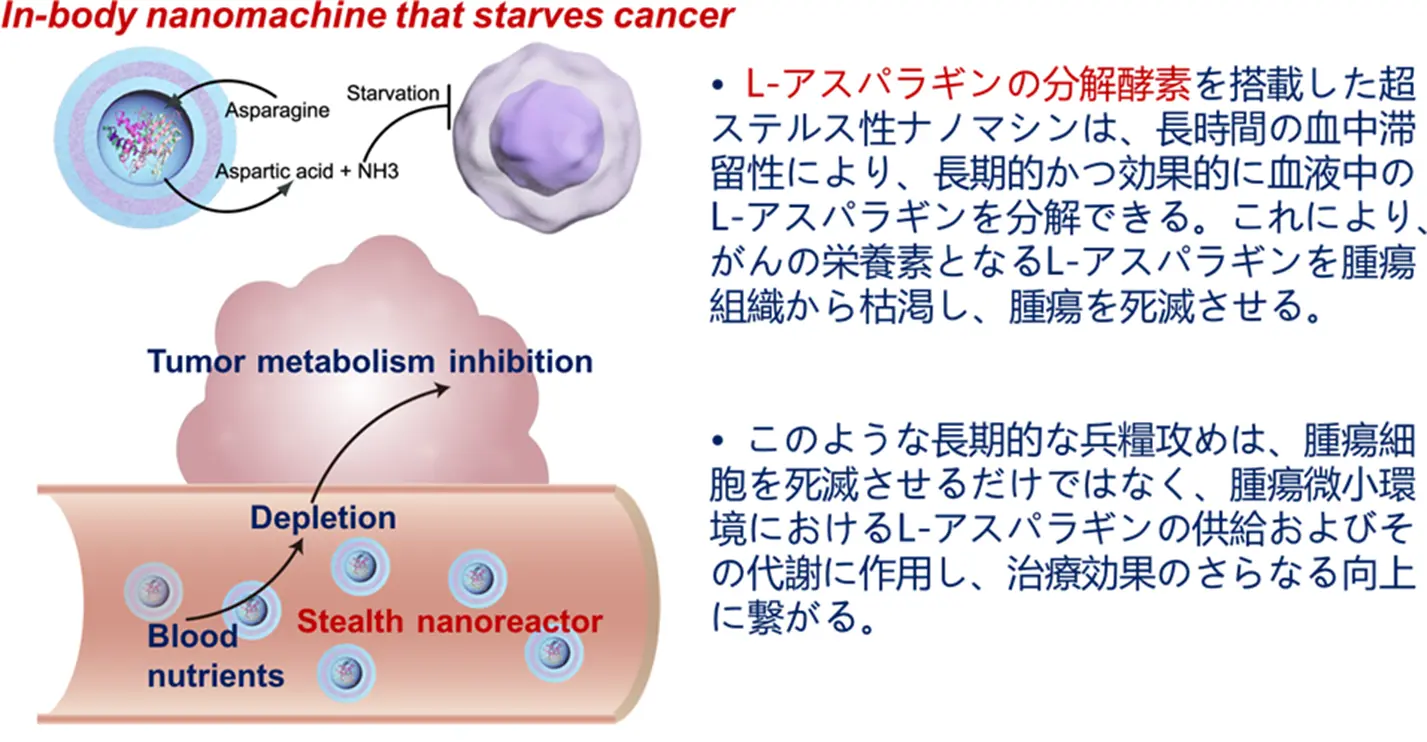 In-body nanomachine that starves cancer

Asparagine

Aspartic acid + NH3

Starvation

Tumor metabolism inhibition

Depletion

Blood nutrients

Stealth nanoreactor

• L-アスパラギンの分解酵素を搭載した超ステルス性ナノマシンは、長時間の血中滞留性により、長期的かつ効果的に血液中のL-アスパラギンを分解できる。これにより、がんの栄養素となるL-アスパラギンを腫瘍組織から枯渇し、腫瘍を死滅させる。

• このような長期的な兵糧攻めは、腫瘍細胞を死滅させるだけではなく、腫瘍微小環境におけるL-アスパラギンの供給およびその代謝に作用し、治療効果のさらなる向上に繋がる。